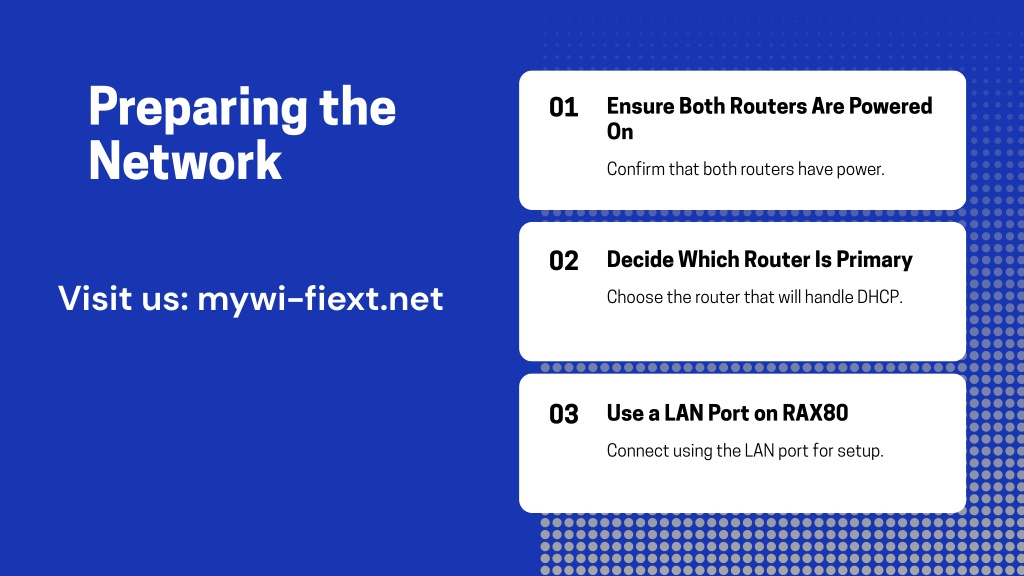 Preparing the Network

Visit us: mywi-fiext.net

01 Ensure Both Routers Are Powered On

Confirm that both routers have power.

02 Decide Which Router Is Primary

Choose the router that will handle DHCP.

03 Use a LAN Port on RAX80

Connect using the LAN port for setup.